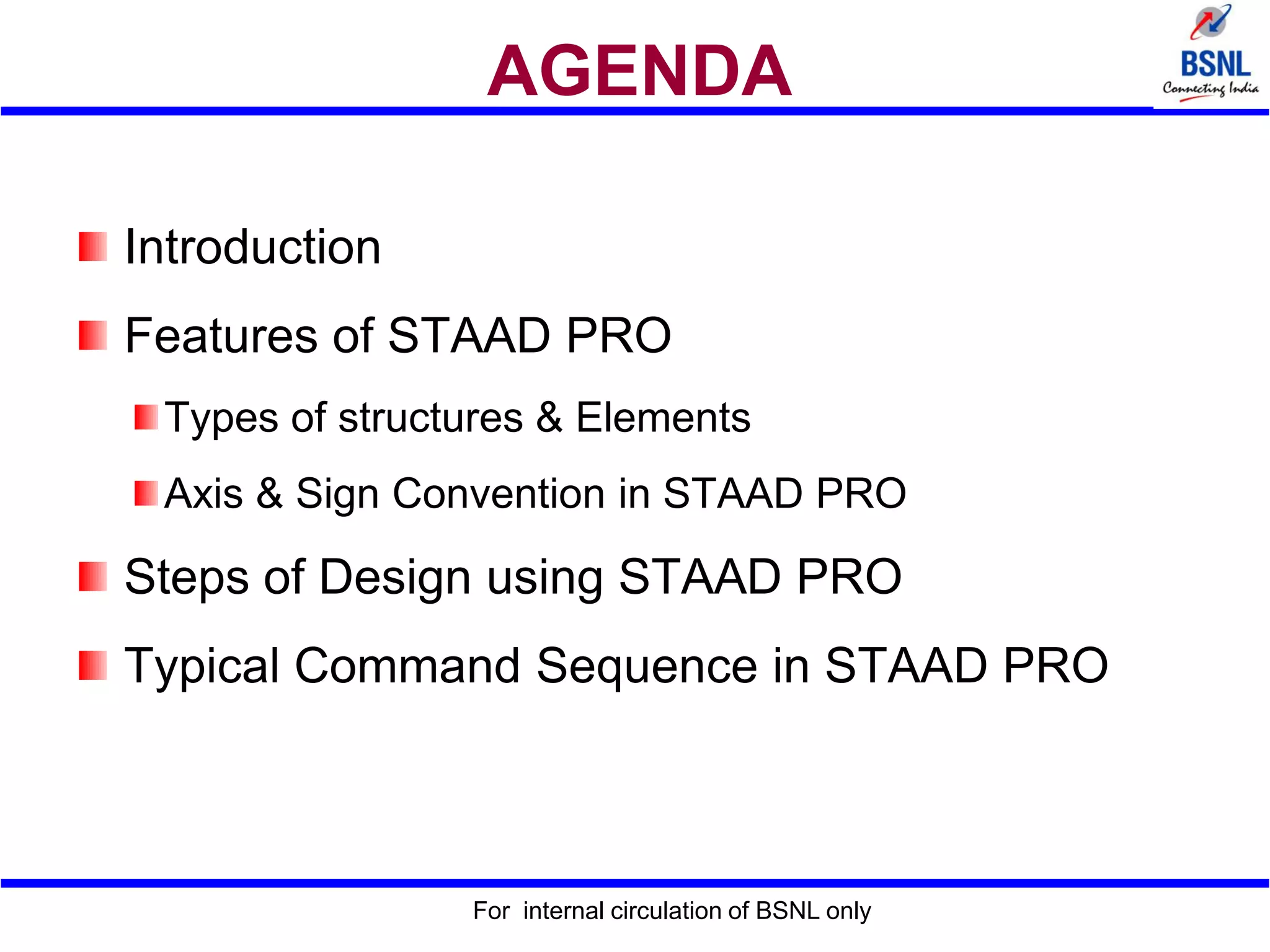 AGENDA

BSNL
Connecting India

Introduction

Features of STAAD PRO

Types of structures & Elements

Axis & Sign Convention in STAAD PRO

Steps of Design using STAAD PRO

Typical Command Sequence in STAAD PRO

For internal circulation of BSNL only